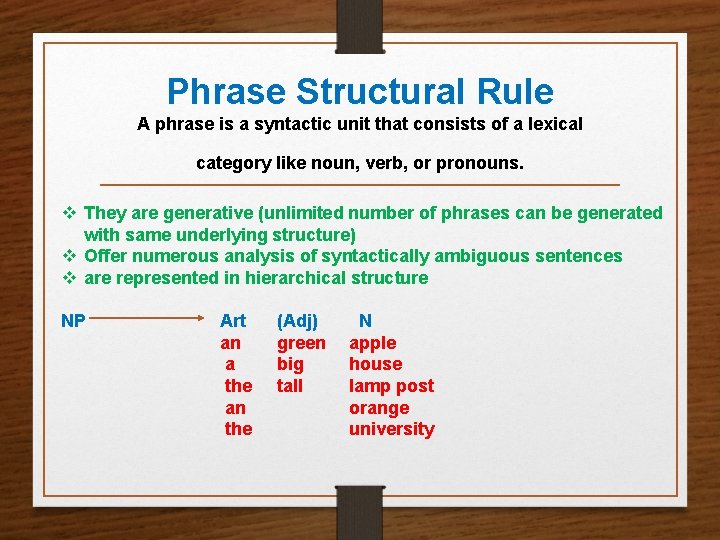 Phrase Structural Rule

A phrase is a syntactic unit that consists of a lexical category like noun, verb, or pronouns.

❖ They are generative (unlimited number of phrases can be generated with same underlying structure)
❖ Offer numerous analysis of syntactically ambiguous sentences
❖ are represented in hierarchical structure

| NP → | Art | (Adj) | N |
|---|---|---|---|
| | an | green | apple |
| | a | big | house |
| | the | tall | lamp post |
| | an | | orange |
| | the | | university |